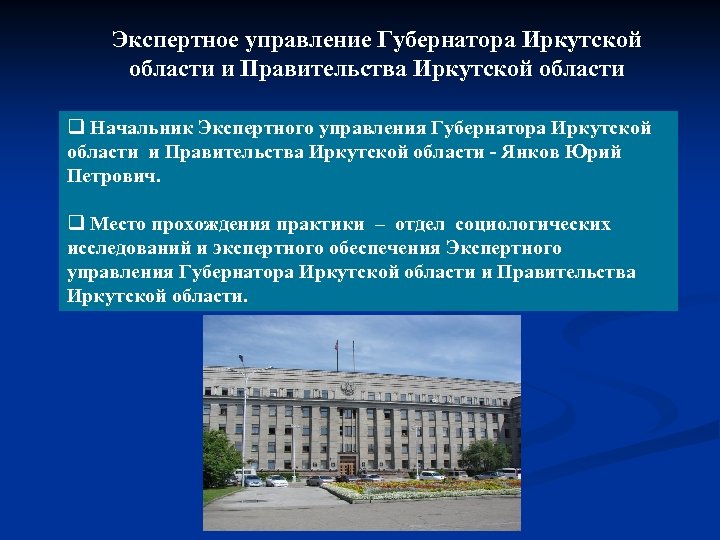 Экспертное управление Губернатора Иркутской области и Правительства Иркутской области

❑ Начальник Экспертного управления Губернатора Иркутской области и Правительства Иркутской области - Янков Юрий Петрович.

❑ Место прохождения практики – отдел социологических исследований и экспертного обеспечения Экспертного управления Губернатора Иркутской области и Правительства Иркутской области.